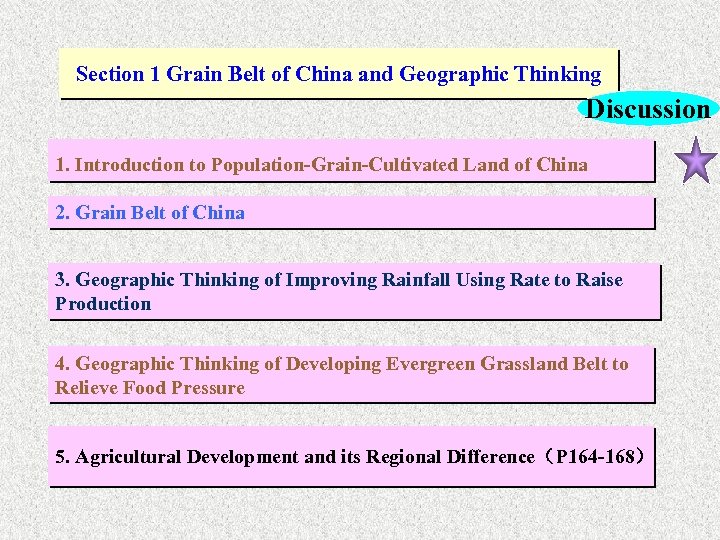 Section 1 Grain Belt of China and Geographic Thinking

Discussion

1. Introduction to Population-Grain-Cultivated Land of China

2. Grain Belt of China

3. Geographic Thinking of Improving Rainfall Using Rate to Raise Production

4. Geographic Thinking of Developing Evergreen Grassland Belt to Relieve Food Pressure

5. Agricultural Development and its Regional Difference（P164-168）